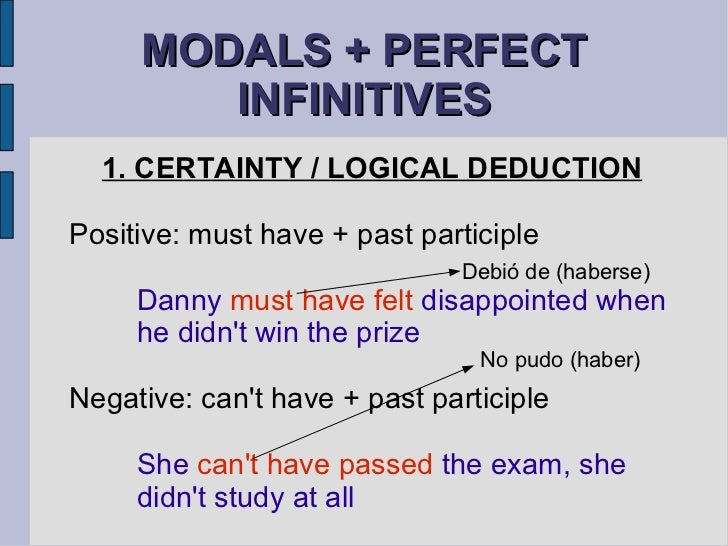 MODALS + PERFECT INFINITIVES

1. CERTAINTY / LOGICAL DEDUCTION

Positive: must have + past participle

Debió de (haberse)

Danny must have felt disappointed when he didn't win the prize

No pudo (haber)

Negative: can't have + past participle

She can't have passed the exam, she didn't study at all